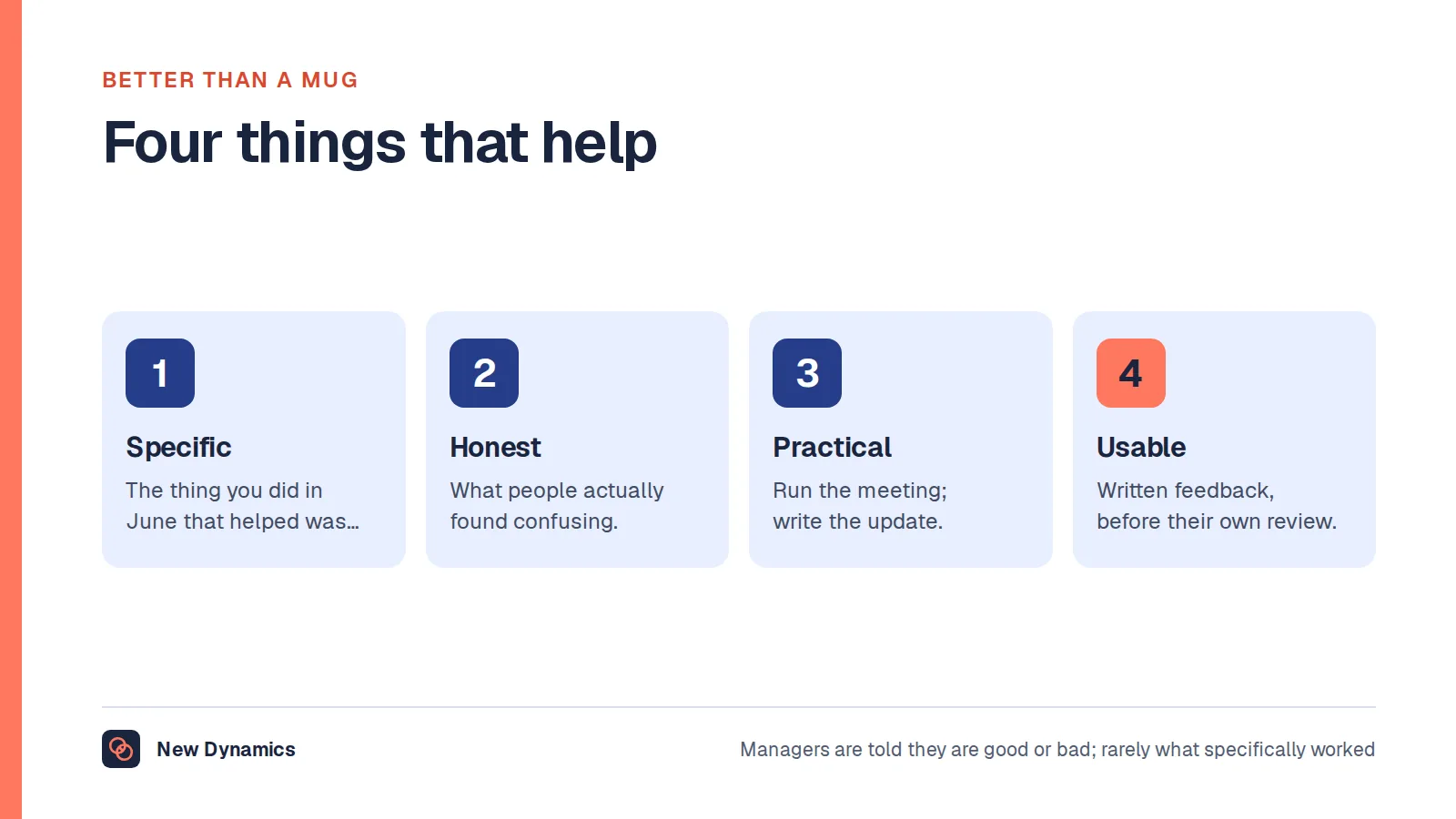 BETTER THAN A MUG

Four things that help

1

Specific

The thing you did in June that helped was...

2

Honest

What people actually found confusing.

3

Practical

Run the meeting; write the update.

4

Usable

Written feedback, before their own review.

New Dynamics

Managers are told they are good or bad; rarely what specifically worked